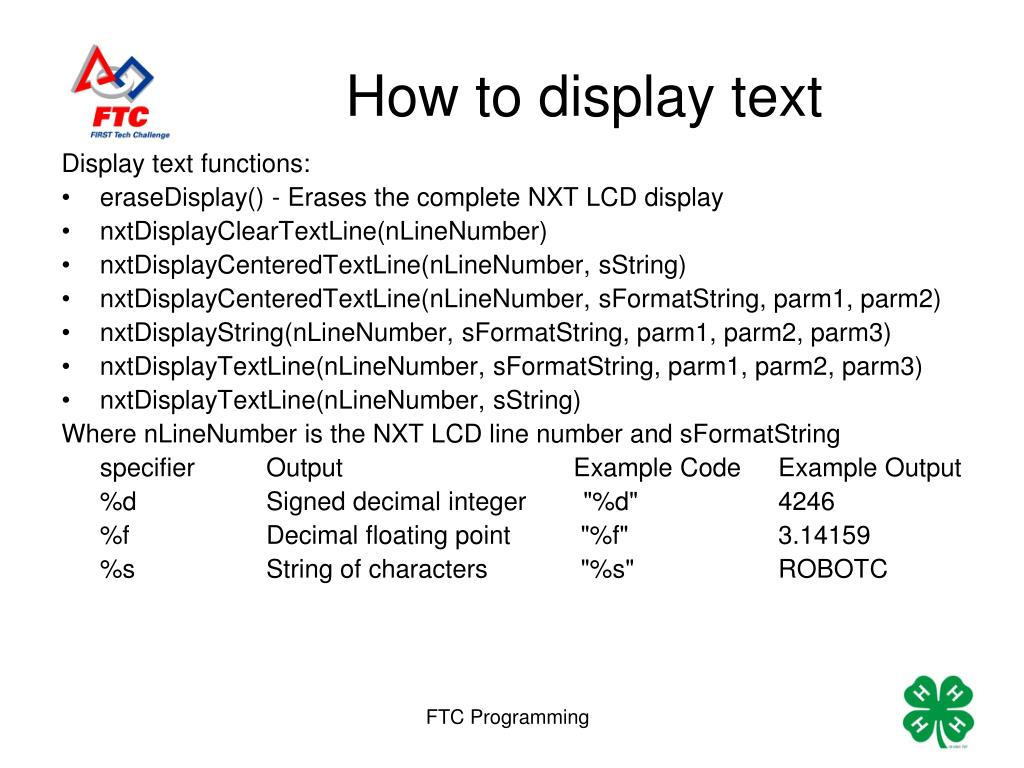 FTC
FIRST Tech Challenge

How to display text

Display text functions:
• eraseDisplay() - Erases the complete NXT LCD display
• nxtDisplayClearTextLine(nLineNumber)
• nxtDisplayCenteredTextLine(nLineNumber, sString)
• nxtDisplayCenteredTextLine(nLineNumber, sFormatString, parm1, parm2)
• nxtDisplayString(nLineNumber, sFormatString, parm1, parm2, parm3)
• nxtDisplayTextLine(nLineNumber, sFormatString, parm1, parm2, parm3)
• nxtDisplayTextLine(nLineNumber, sString)
Where nLineNumber is the NXT LCD line number and sFormatString

| specifier | Output | Example Code | Example Output |
|---|---|---|---|
| %d | Signed decimal integer | "%d" | 4246 |
| %f | Decimal floating point | "%f" | 3.14159 |
| %s | String of characters | "%s" | ROBOTC |

FTC Programming

H H H H